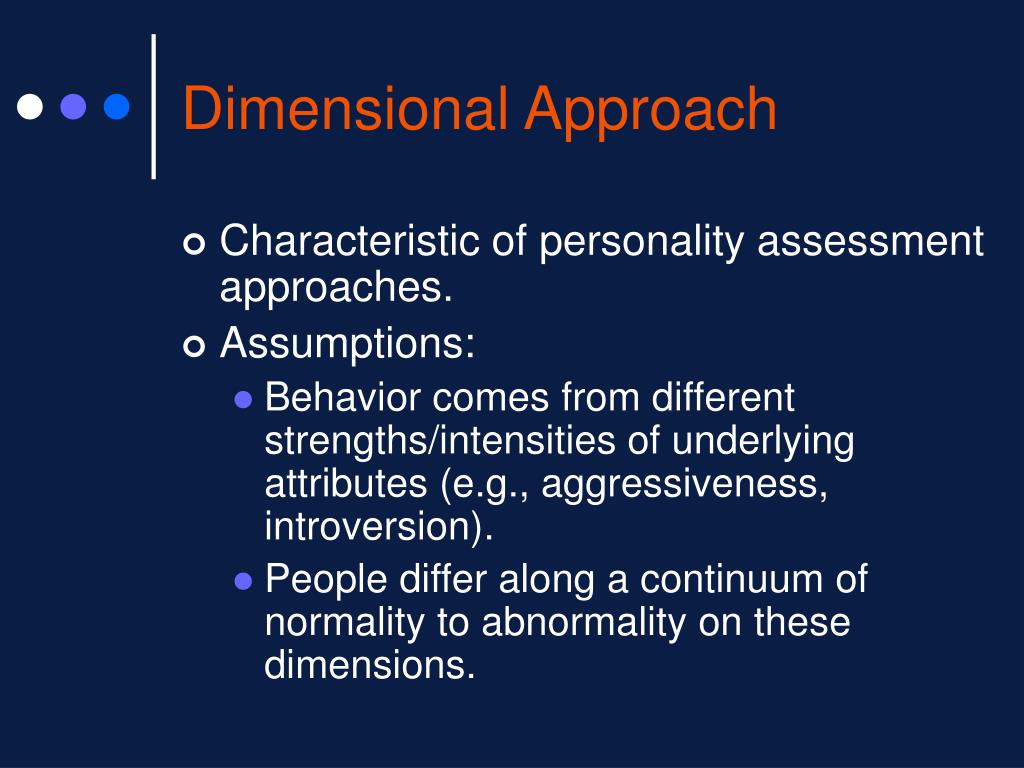 Dimensional Approach

Characteristic of personality assessment approaches.

Assumptions:

Behavior comes from different strengths/intensities of underlying attributes (e.g., aggressiveness, introversion).

People differ along a continuum of normality to abnormality on these dimensions.